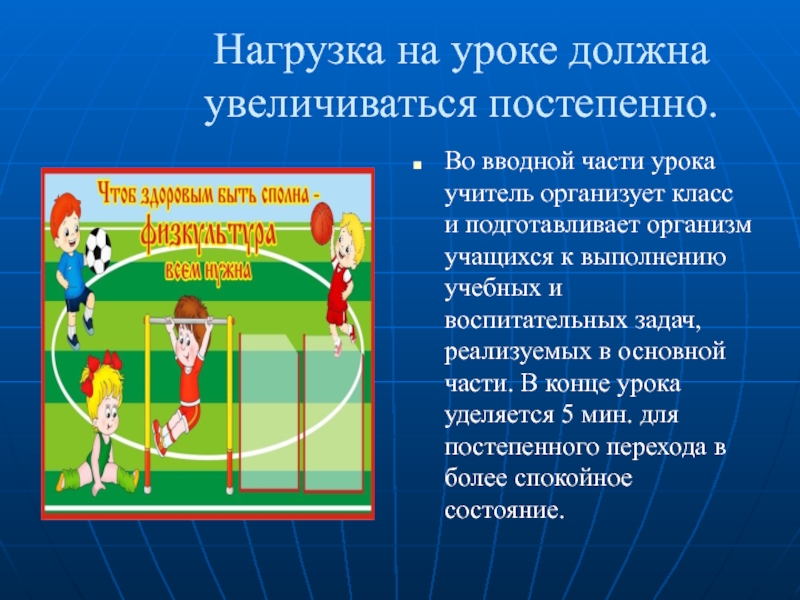 Нагрузка на уроке должна увеличиваться постепенно.

Чтоб здоровым быть сполна - физкультура всем нужна

Во вводной части урока учитель организует класс и подготавливает организм учащихся к выполнению учебных и воспитательных задач, реализуемых в основной части. В конце урока уделяется 5 мин. для постепенного перехода в более спокойное состояние.